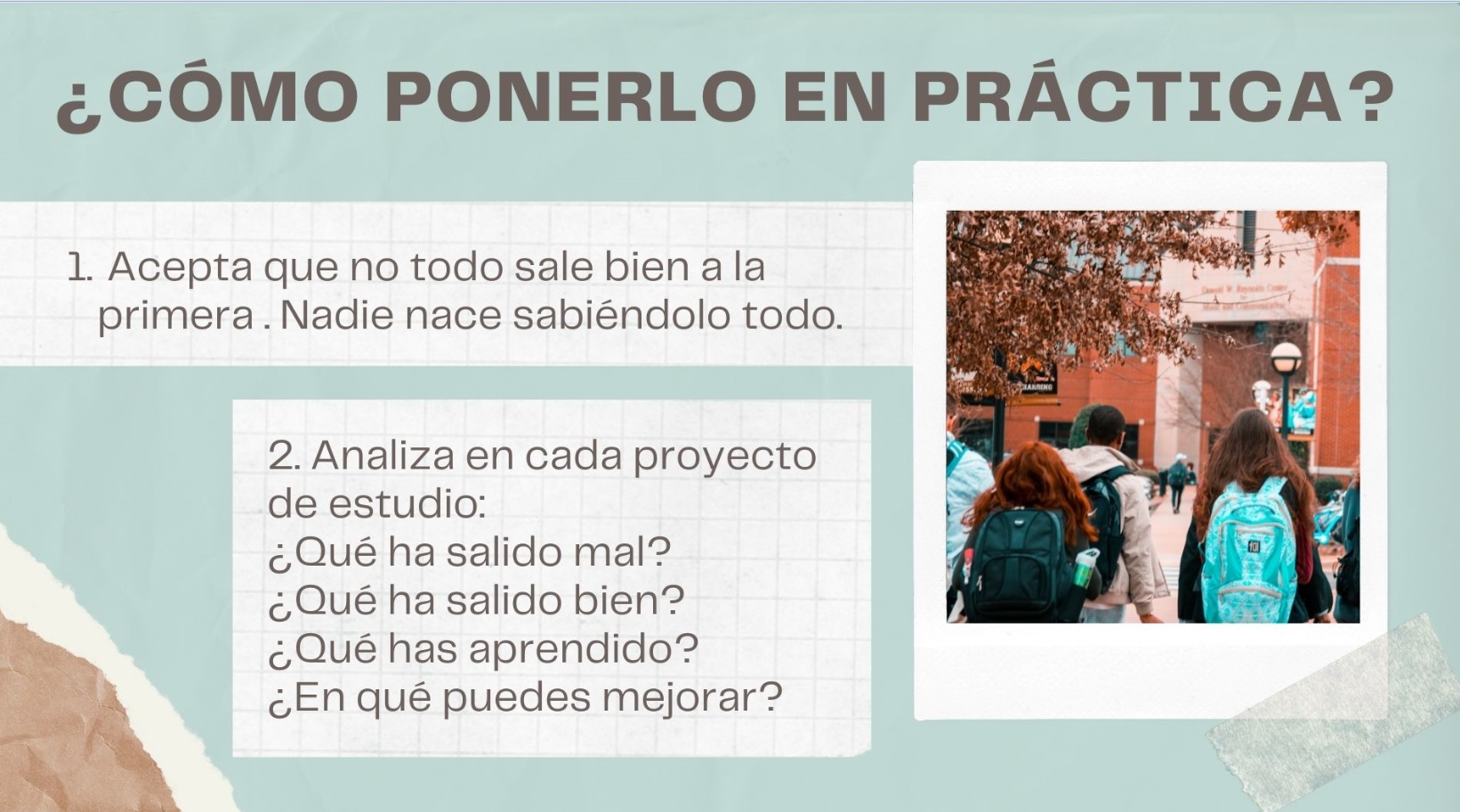 ¿CÓMO PONERLO EN PRÁCTICA?

1. Acepta que no todo sale bien a la primera . Nadie nace sabiéndolo todo.

2. Analiza en cada proyecto de estudio:
¿Qué ha salido mal?
¿Qué ha salido bien?
¿Qué has aprendido?
¿En qué puedes mejorar?